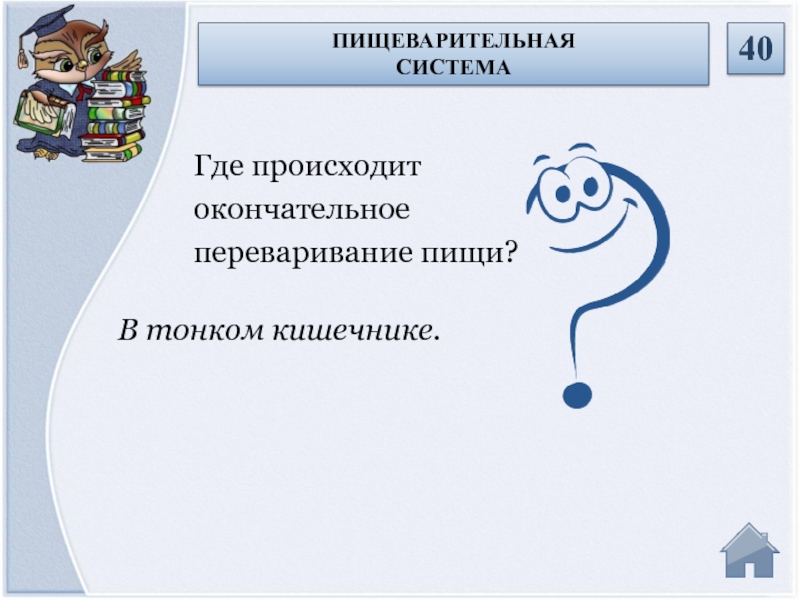 ПИЩЕВАРИТЕЛЬНАЯ СИСТЕМА

40

Где происходит окончательное переваривание пищи?

В тонком кишечнике.